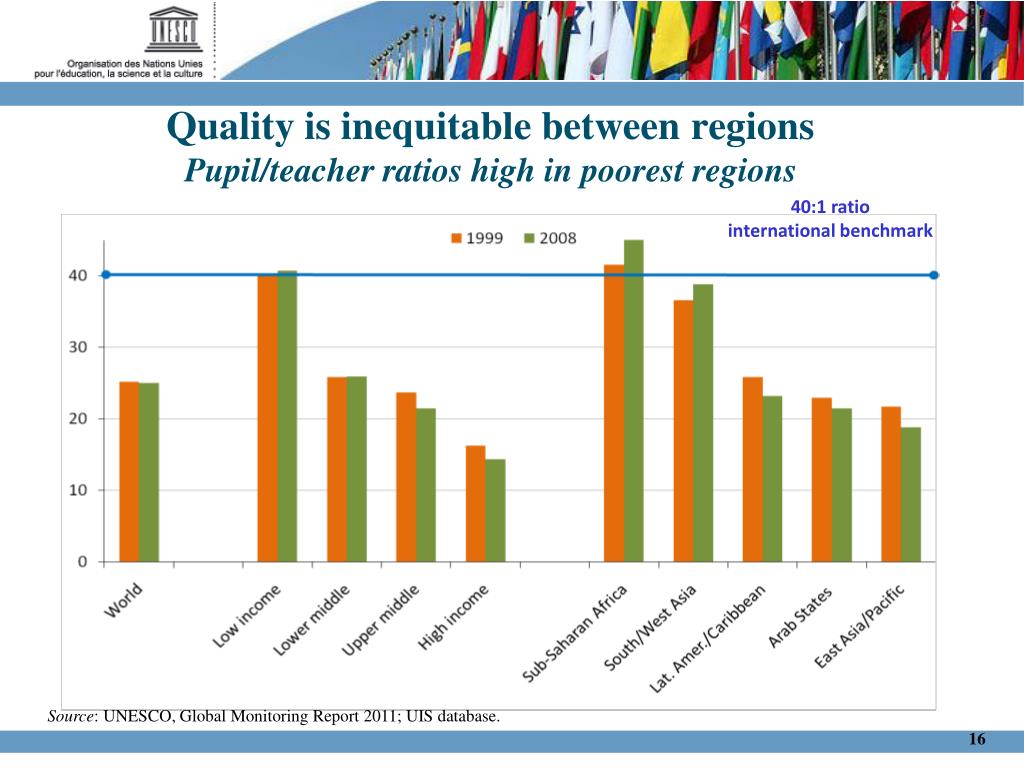 UNESCO
Organisation des Nations Unies pour l'éducation, la science et la culture

Quality is inequitable between regions
Pupil/teacher ratios high in poorest regions

40:1 ratio
international benchmark

1999 2008

40
30
20
10
0

World
Low income
Lower middle
Upper middle
High income
Sub-Saharan Africa
South/West Asia
Lat. Amer./Caribbean
Arab States
East Asia/Pacific

Source: UNESCO, Global Monitoring Report 2011; UIS database.

16